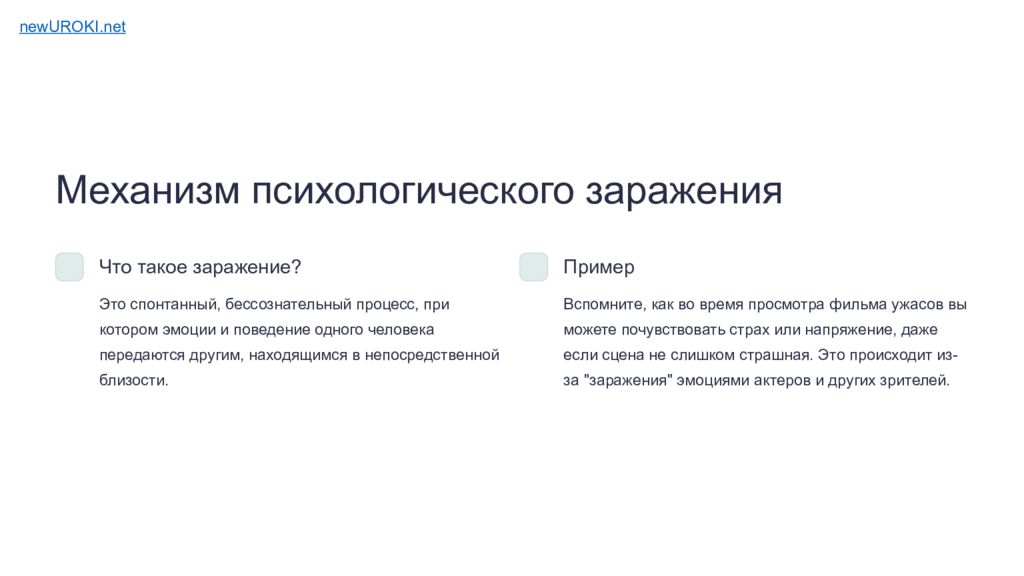 newUROKI.net

Механизм психологического заражения

Что такое заражение?

Это спонтанный, бессознательный процесс, при котором эмоции и поведение одного человека передаются другим, находящимся в непосредственной близости.

Пример

Вспомните, как во время просмотра фильма ужасов вы можете почувствовать страх или напряжение, даже если сцена не слишком страшная. Это происходит из-за "заражения" эмоциями актеров и других зрителей.